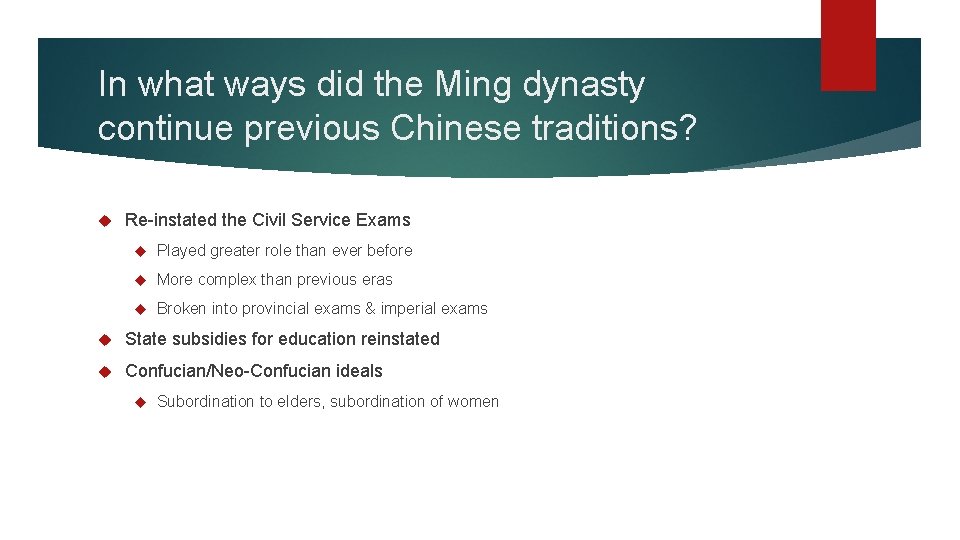 In what ways did the Ming dynasty continue previous Chinese traditions?

Re-instated the Civil Service Exams

Played greater role than ever before

More complex than previous eras

Broken into provincial exams & imperial exams

State subsidies for education reinstated

Confucian/Neo-Confucian ideals

Subordination to elders, subordination of women